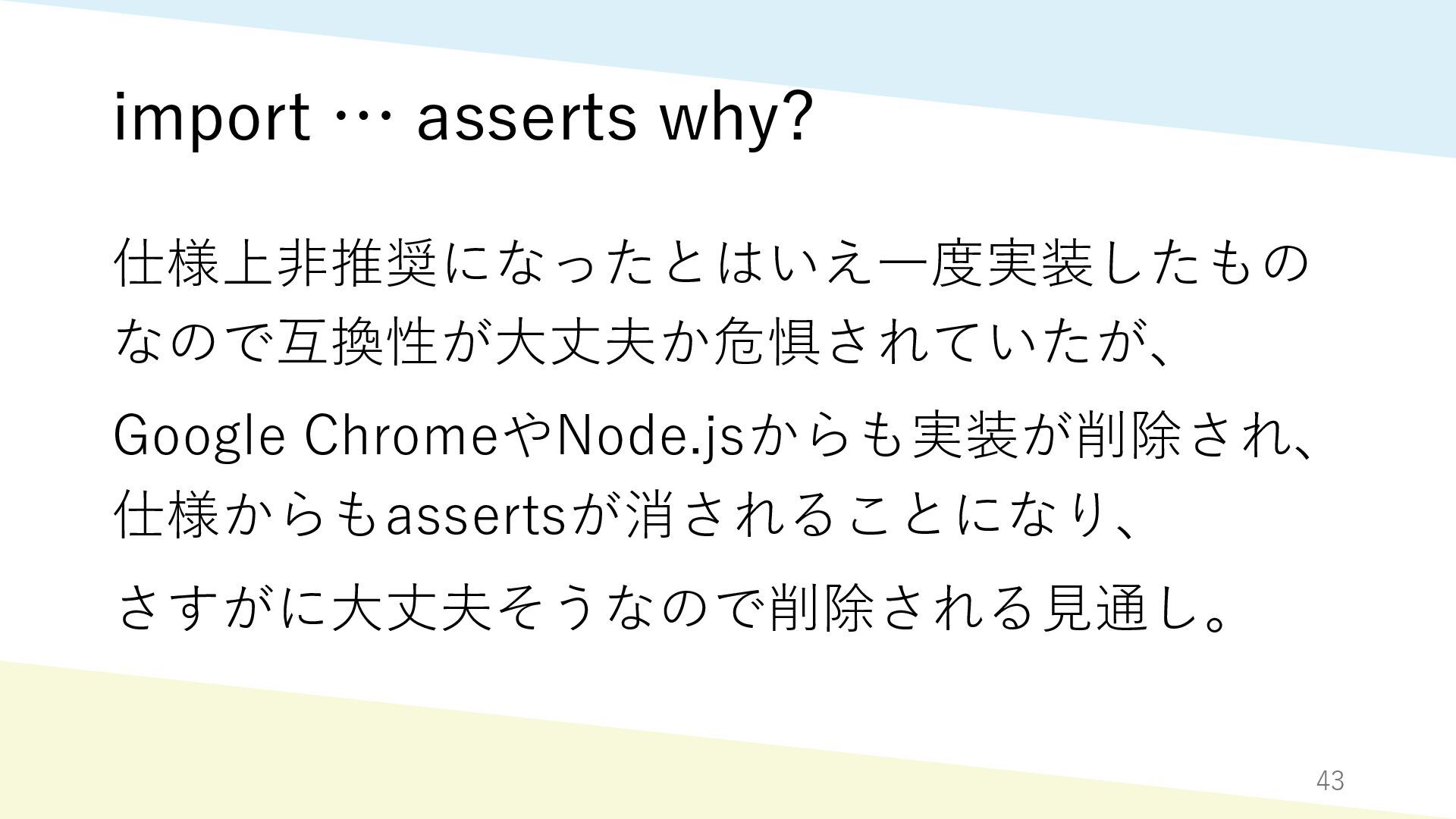 import … asserts why?

仕様上非推奨になったとはいえ一度実装したものなので互換性が大丈夫か危惧されていたが、

Google ChromeやNode.jsからも実装が削除され、仕様からもassertsが消されることになり、

さすがに大丈夫そうなので削除される見通し。

43